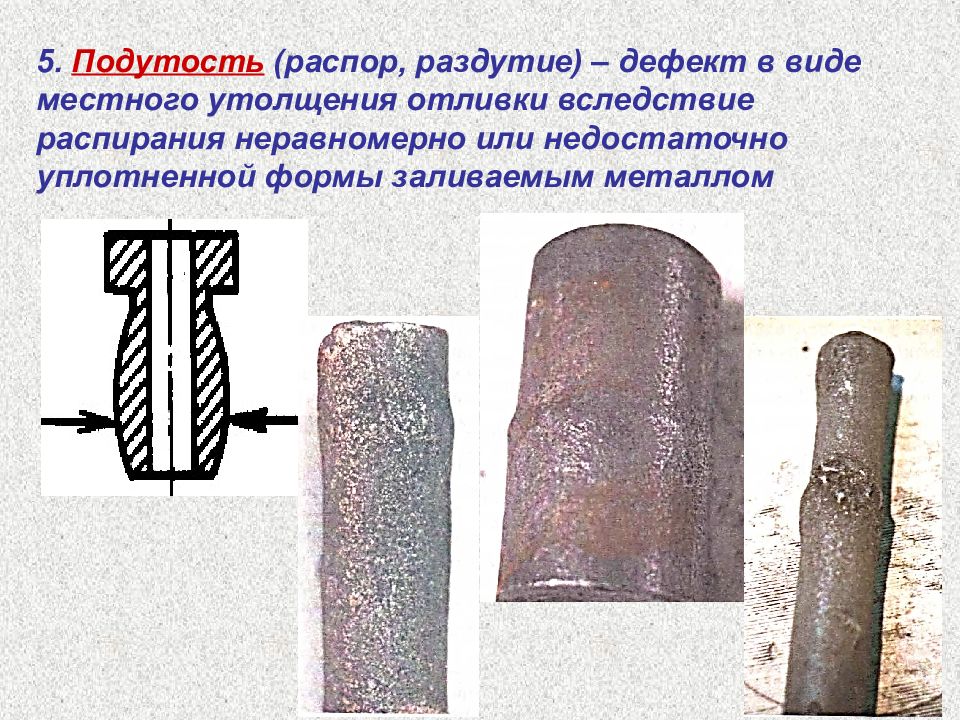 5. Подутость (распор, раздутие) – дефект в виде местного утолщения отливки вследствие распирания неравномерно или недостаточно уплотненной формы заливаемым металлом